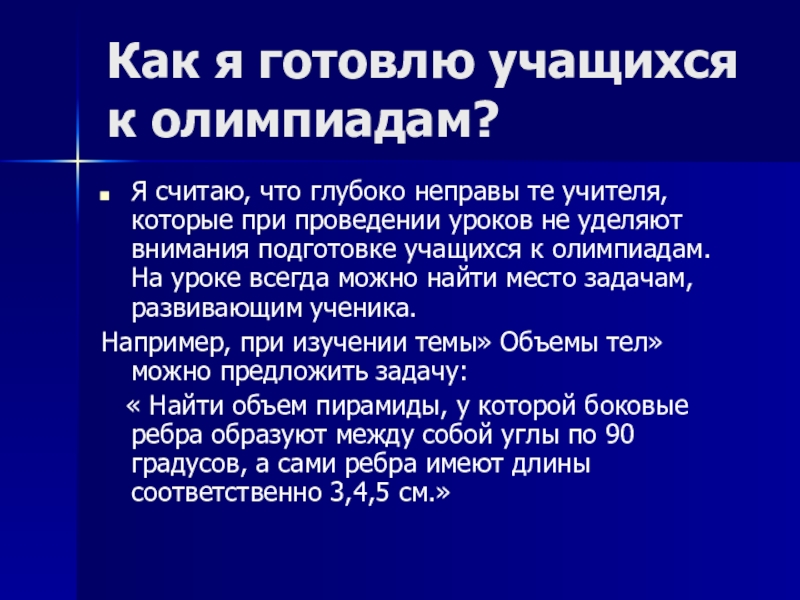 Как я готовлю учащихся к олимпиадам?

Я считаю, что глубоко неправы те учителя, которые при проведении уроков не уделяют внимания подготовке учащихся к олимпиадам. На уроке всегда можно найти место задачам, развивающим ученика.

Например, при изучении темы» Объемы тел» можно предложить задачу:

« Найти объем пирамиды, у которой боковые ребра образуют между собой углы по 90 градусов, а сами ребра имеют длины соответственно 3,4,5 см.»